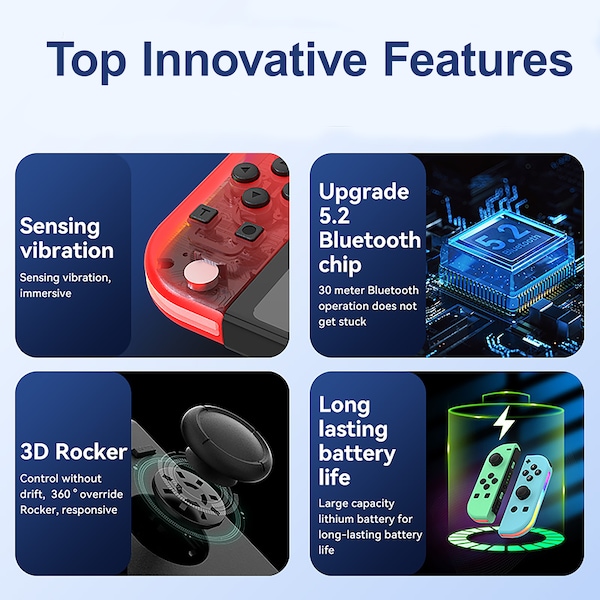 Top Innovative Features

Sensing vibration

Sensing vibration, immersive

Upgrade 5.2 Bluetooth chip

30 meter Bluetooth operation does not get stuck

5.2 Bluetooth

3D Rocker

Control without drift, 360° override Rocker, responsive

Long lasting battery life

Large capacity lithium battery for long-lasting battery life